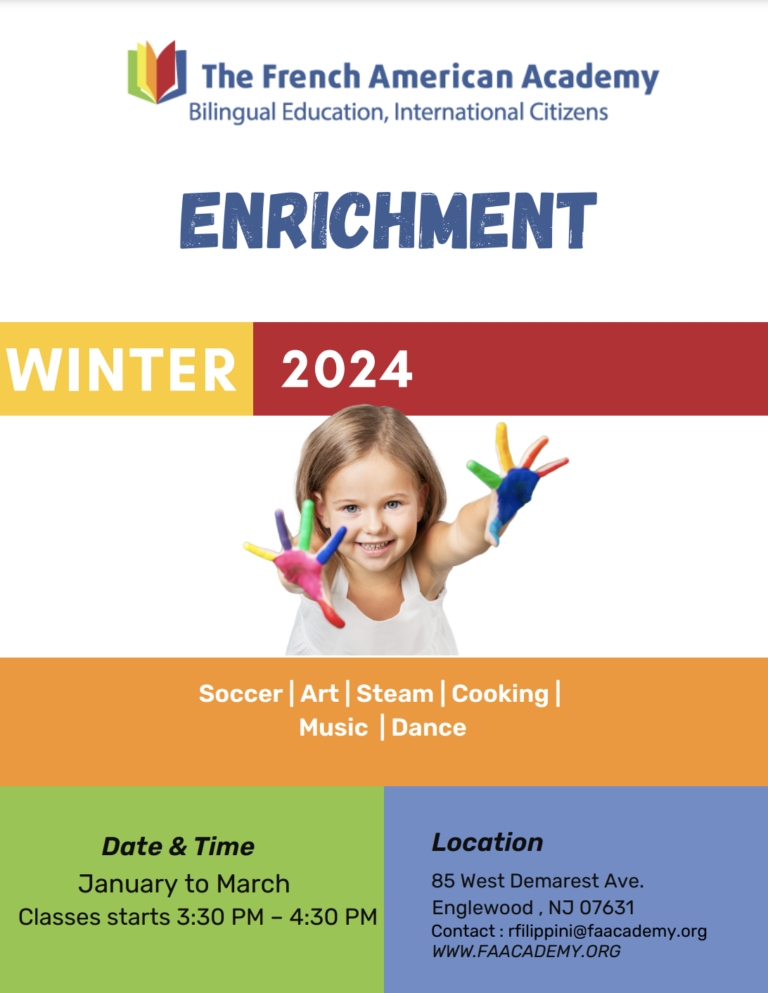 The French American Academy
Bilingual Education, International Citizens

ENRICHMENT

WINTER 2024

Soccer | Art | Steam | Cooking | Music | Dance

Date & Time
January to March
Classes starts 3:30 PM – 4:30 PM

Location
85 West Demarest Ave.
Englewood , NJ 07631
Contact : rfilippini@faacademy.org
WWW.FAACADEMY.ORG